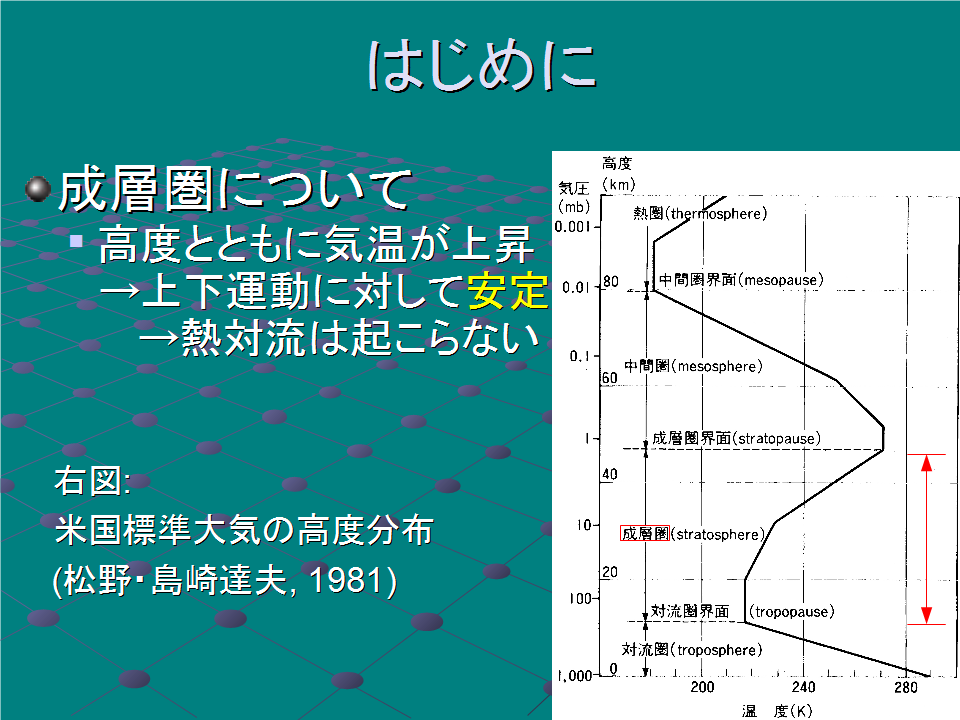 はじめに

成層圏について

高度とともに気温が上昇
→上下運動に対して安定
→熱対流は起こらない

右図:
米国標準大気の高度分布
(松野・島崎達夫, 1981)

高度 (km)
気圧 (mb)
0.001
0.01
0.1
1
10
100
1,000
80
60
40
20
0
熱圏(thermosphere)
中間圏界面(mesopause)
中間圏(mesosphere)
成層圏界面(stratopause)
成層圏(stratosphere)
対流圏界面 (tropopause)
対流圏(troposphere)
200
240
280
温 度(K)